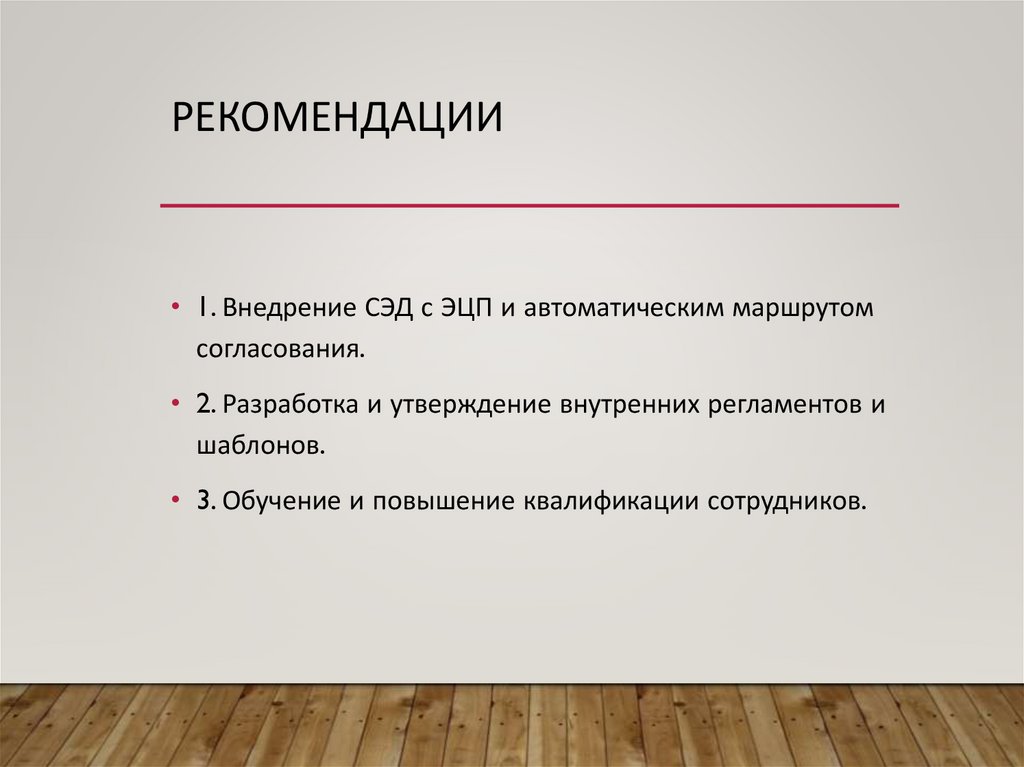 РЕКОМЕНДАЦИИ

• 1. Внедрение СЭД с ЭЦП и автоматическим маршрутом согласования.

• 2. Разработка и утверждение внутренних регламентов и шаблонов.

• 3. Обучение и повышение квалификации сотрудников.